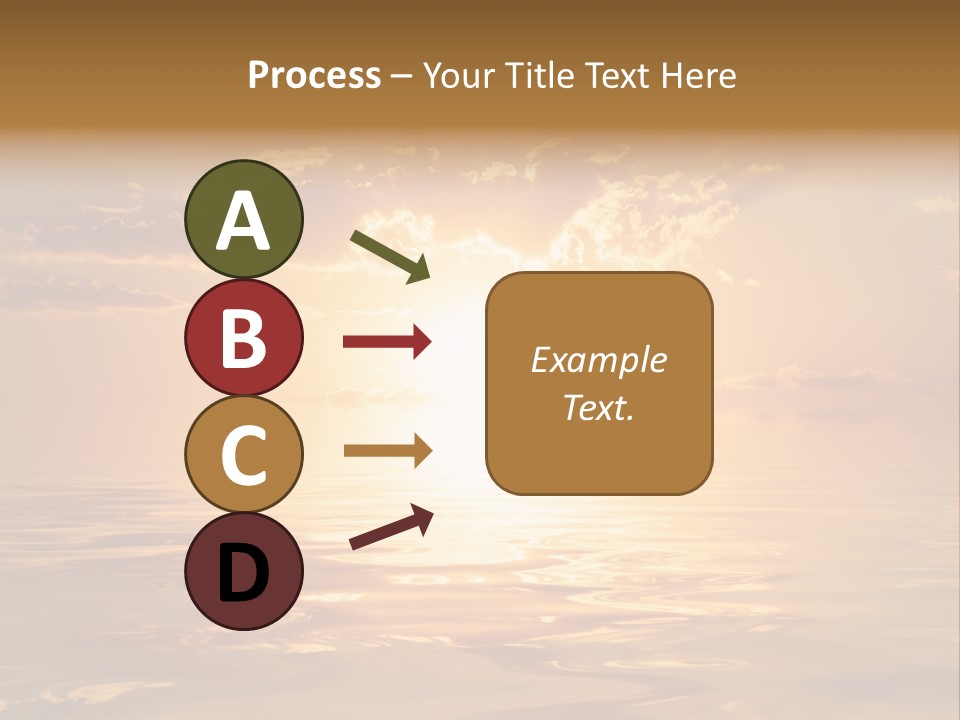 Process – Your Title Text Here

A
B
C
D

Example Text.